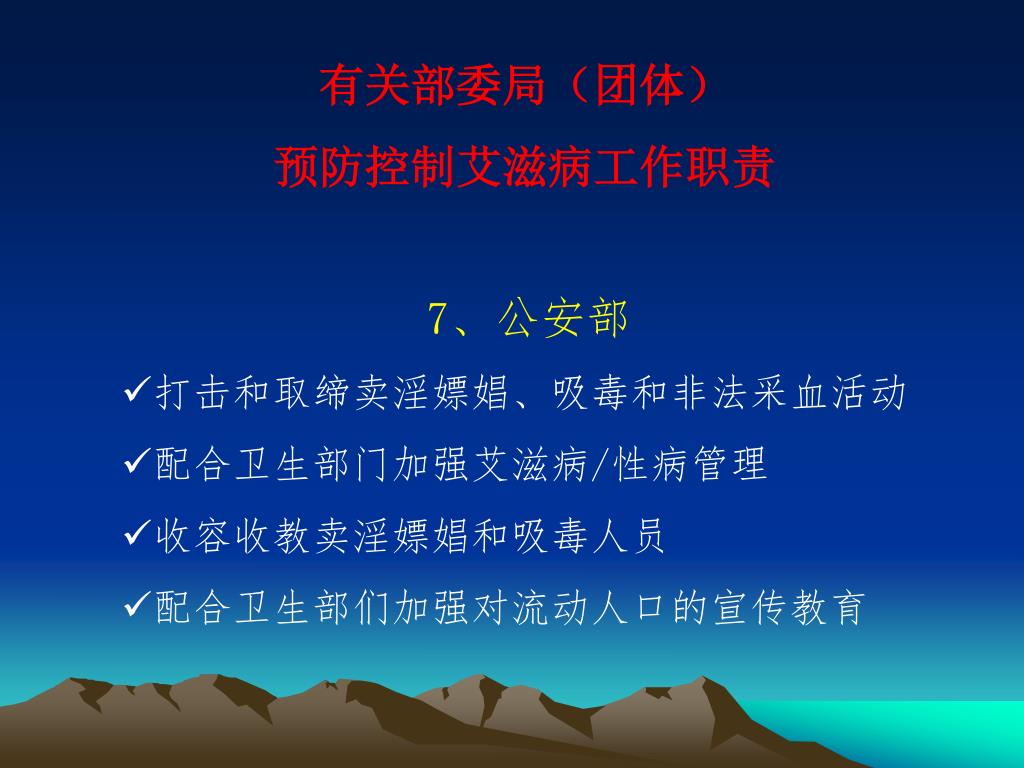 有关部委局（团体）
预防控制艾滋病工作职责

7、公安部

✓打击和取缔卖淫嫖娼、吸毒和非法采血活动

✓配合卫生部门加强艾滋病/性病管理

✓收容收教卖淫嫖娼和吸毒人员

✓配合卫生部们加强对流动人口的宣传教育